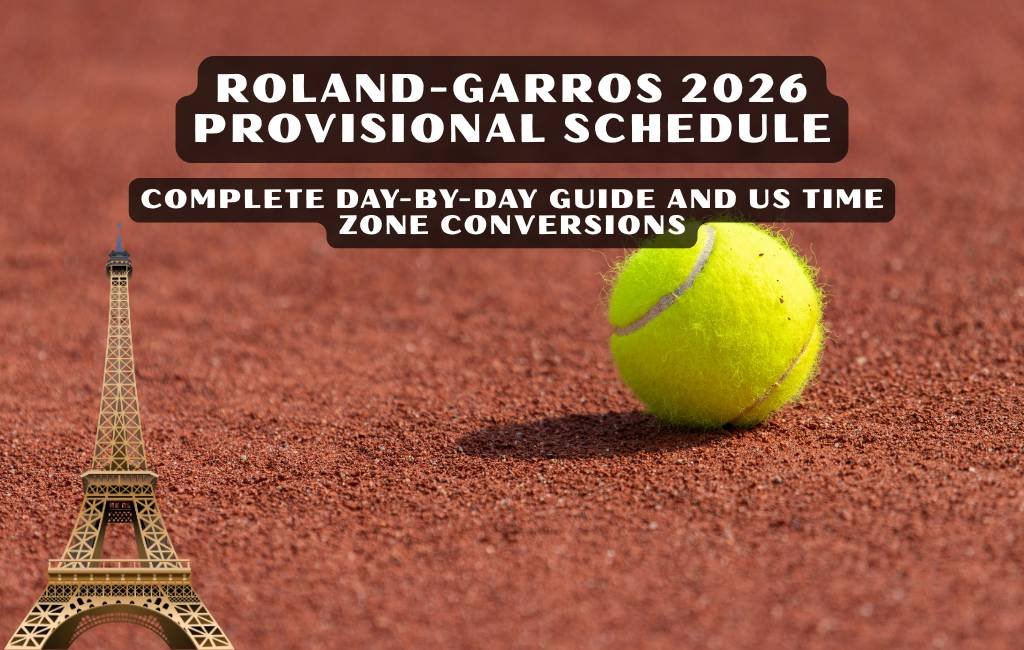 ROLAND-GARROS 2026 PROVISIONAL SCHEDULE

COMPLETE DAY-BY-DAY GUIDE AND US TIME ZONE CONVERSIONS